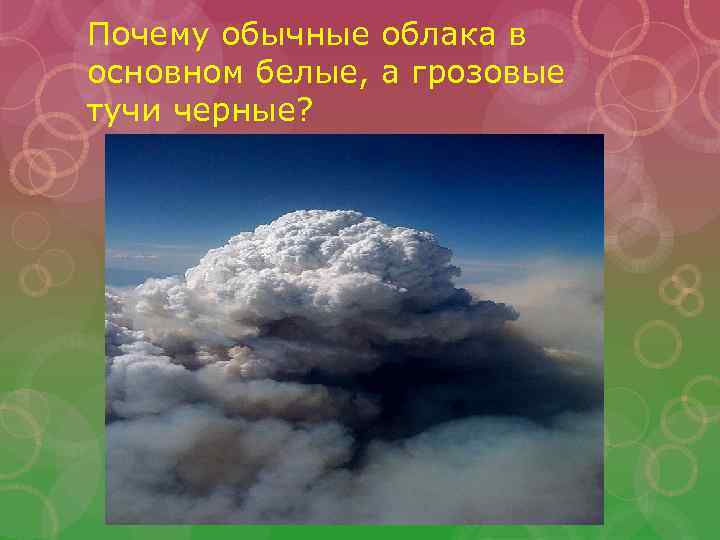 Почему обычные облака в основном белые, а грозовые тучи черные?